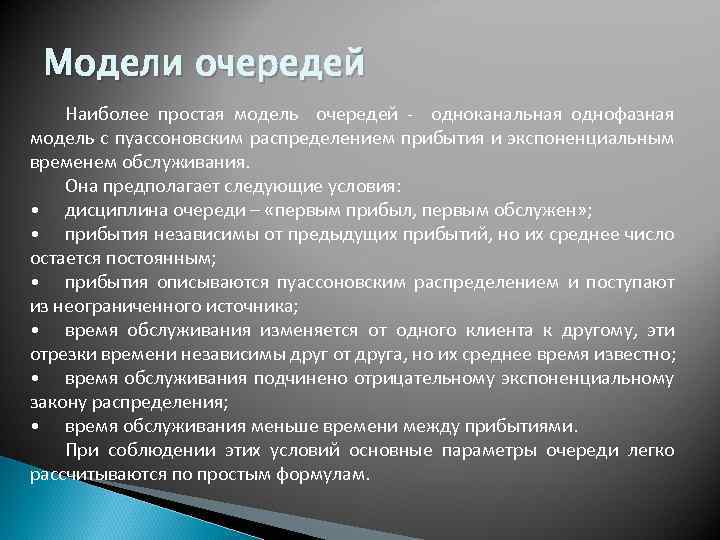 Модели очередей

Наиболее простая модель очередей - одноканальная однофазная модель с пуассоновским распределением прибытия и экспоненциальным временем обслуживания.

Она предполагает следующие условия:

• дисциплина очереди – «первым прибыл, первым обслужен»;

• прибытия независимы от предыдущих прибытий, но их среднее число остается постоянным;

• прибытия описываются пуассоновским распределением и поступают из неограниченного источника;

• время обслуживания изменяется от одного клиента к другому, эти отрезки времени независимы друг от друга, но их среднее время известно;

• время обслуживания подчинено отрицательному экспоненциальному закону распределения;

• время обслуживания меньше времени между прибытиями.

При соблюдении этих условий основные параметры очереди легко рассчитываются по простым формулам.